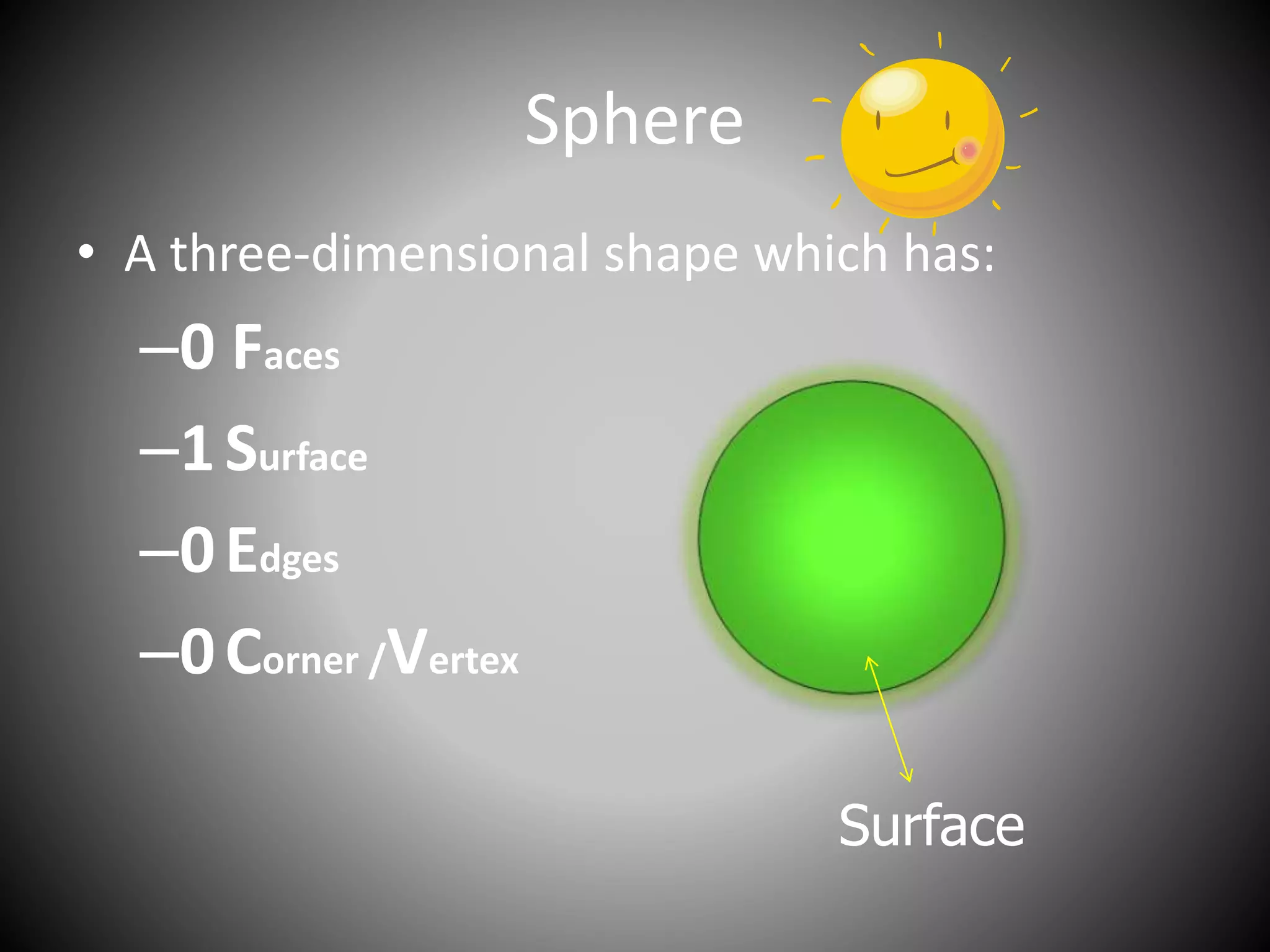 Sphere

• A three-dimensional shape which has:

–0 Faces

–1 Surface

–0 Edges

–0 Corner /Vertex

Surface